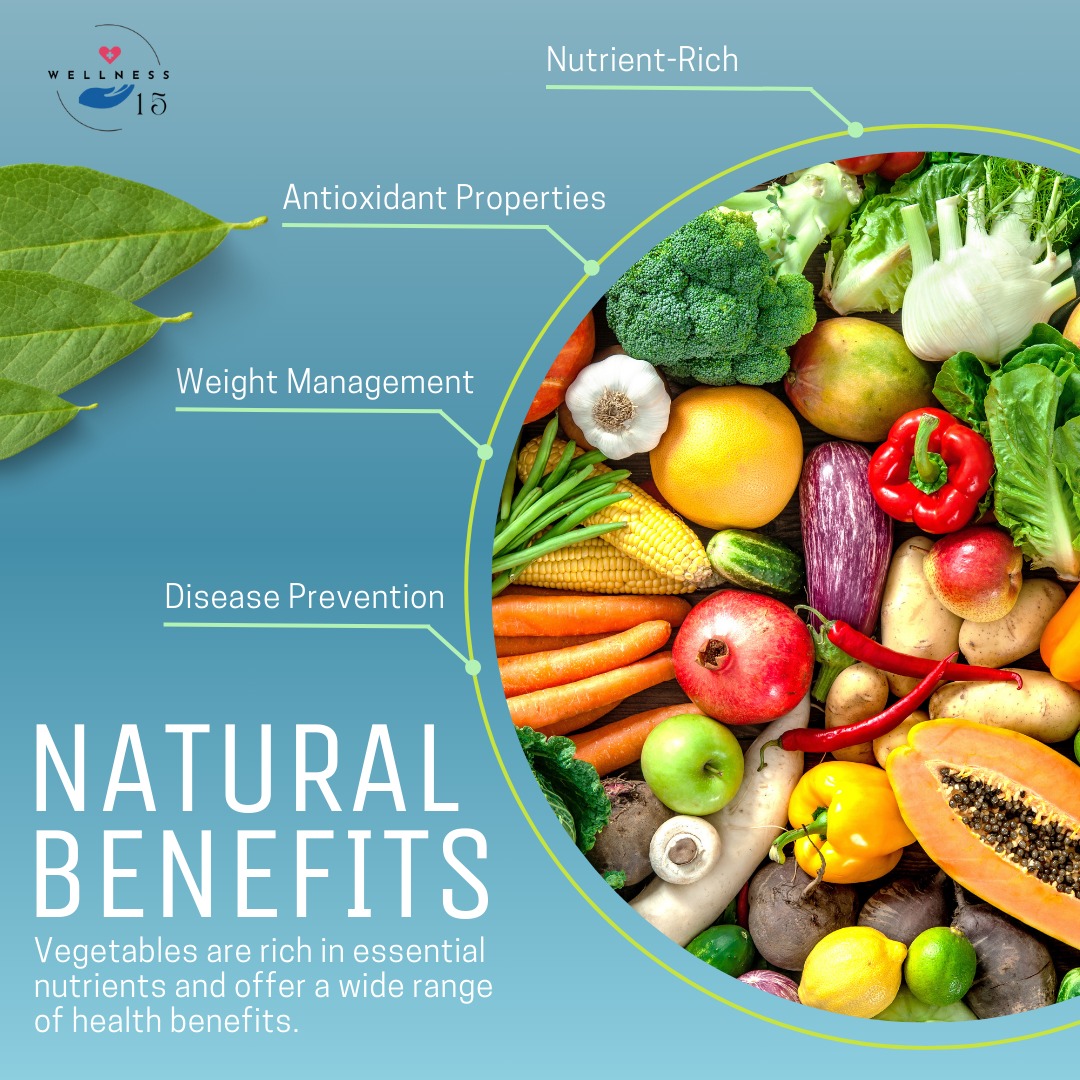 WELLNESS 15

Nutrient-Rich

Antioxidant Properties

Weight Management

Disease Prevention

NATURAL BENEFITS

Vegetables are rich in essential nutrients and offer a wide range of health benefits.